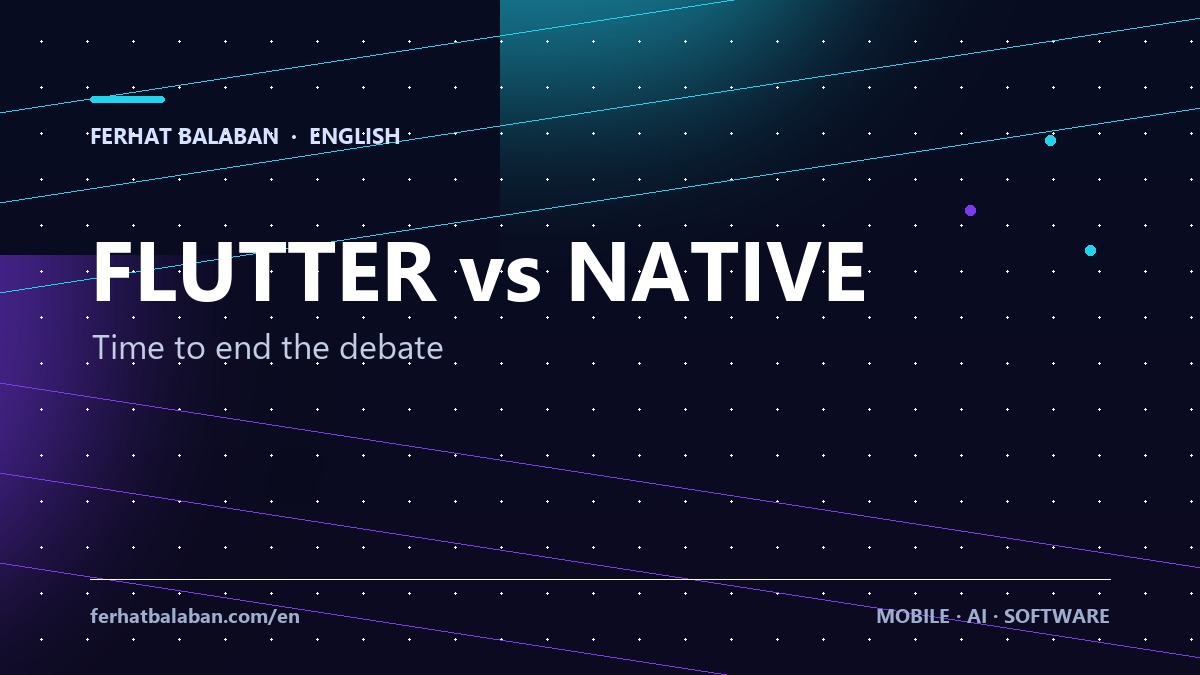 FERHAT BALABAN · ENGLISH

FLUTTER vs NATIVE

Time to end the debate

ferhatbalaban.com/en

MOBILE · AI · SOFTWARE